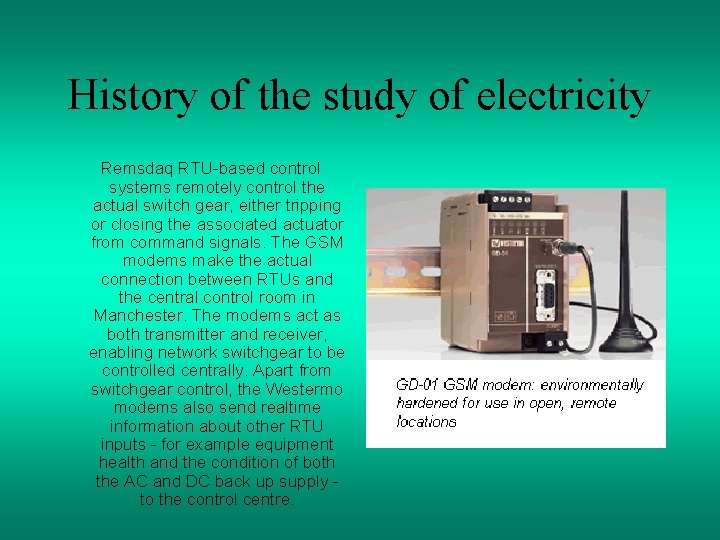 History of the study of electricity

Remsdaq RTU-based control systems remotely control the actual switch gear, either tripping or closing the associated actuator from command signals. The GSM modems make the actual connection between RTUs and the central control room in Manchester. The modems act as both transmitter and receiver, enabling network switchgear to be controlled centrally. Apart from switchgear control, the Westermo modems also send realtime information about other RTU inputs - for example equipment health and the condition of both the AC and DC back up supply - to the control centre.

Westermo

GD-01

GD-01 GSM modem: environmentally hardened for use in open, remote locations